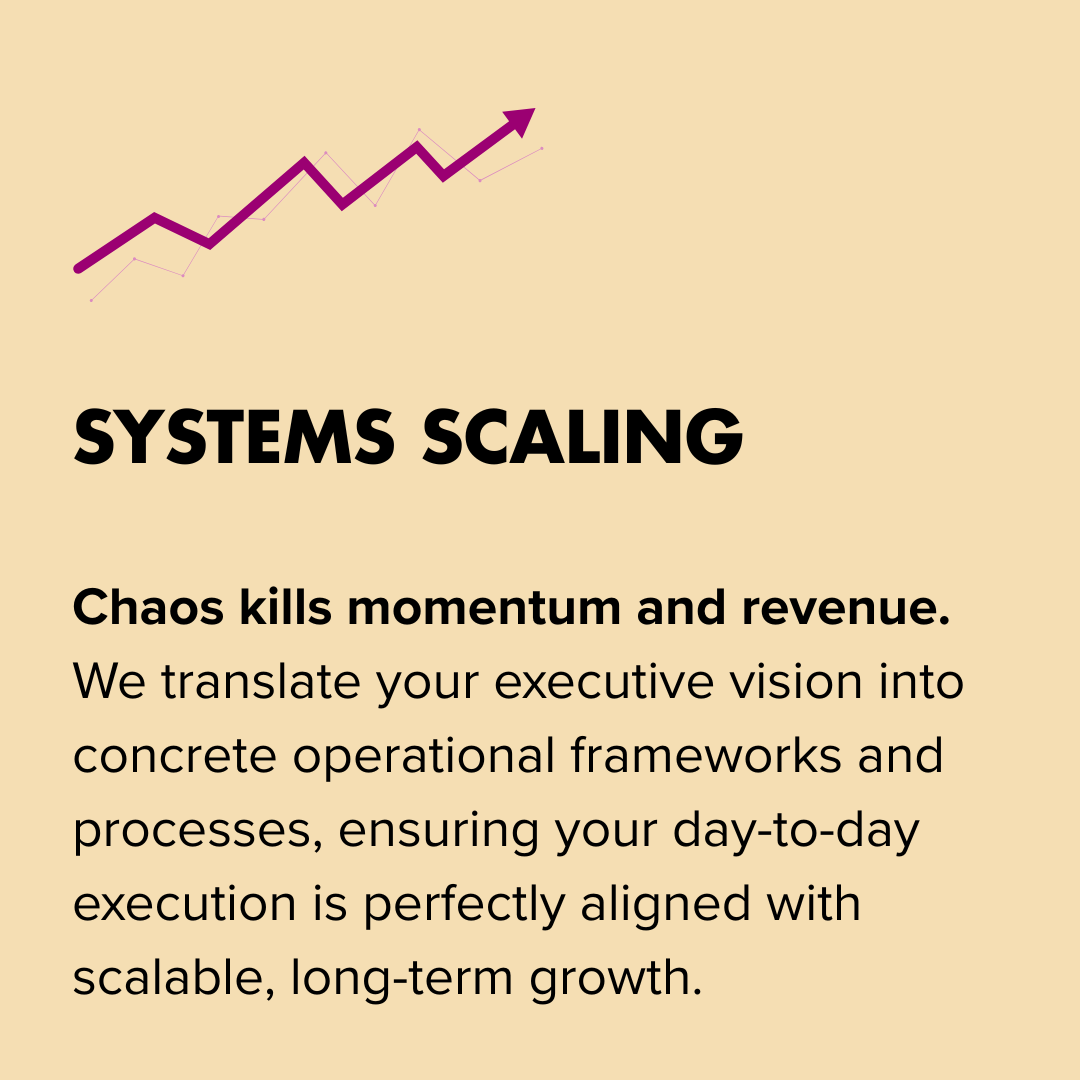 SYSTEMS SCALING

Chaos kills momentum and revenue. We translate your executive vision into concrete operational frameworks and processes, ensuring your day-to-day execution is perfectly aligned with scalable, long-term growth.